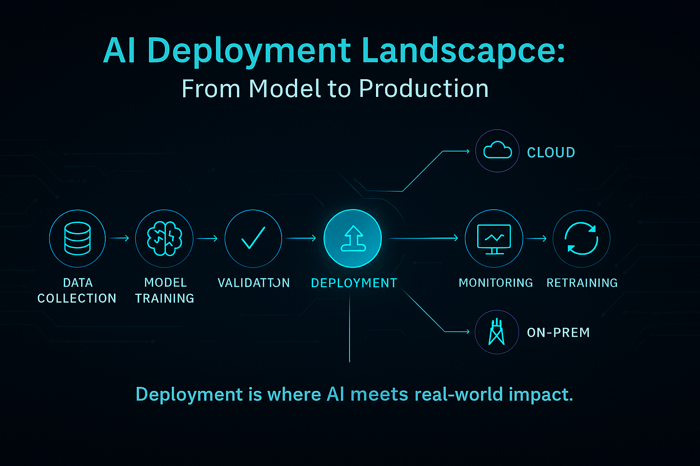 AI Deployment Landscapce:
From Model to Production

CLOUD

DATA COLLECTION

MODEL TRAINING

VALIDATTON

DEPLOYMENT

MONITORING

RETRAINING

ON-PREM

Deployment is where AI meets real-world impact.